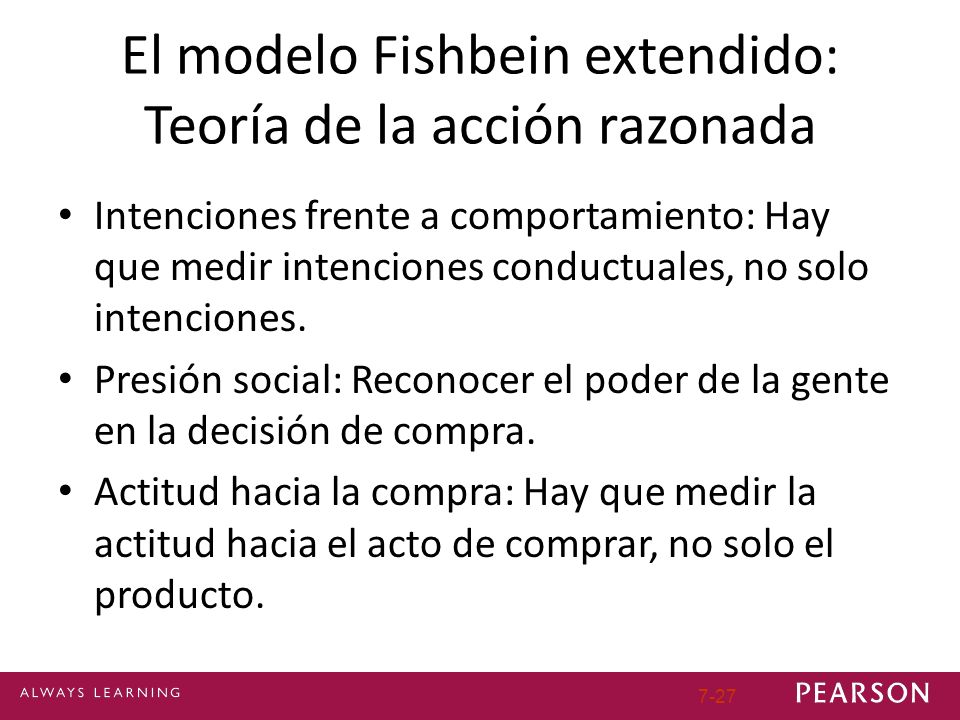 El modelo Fishbein extendido: Teoría de la acción razonada

• Intenciones frente a comportamiento: Hay que medir intenciones conductuales, no solo intenciones.

• Presión social: Reconocer el poder de la gente en la decisión de compra.

• Actitud hacia la compra: Hay que medir la actitud hacia el acto de comprar, no solo el producto.

ALWAYS LEARNING

7-27

PEARSON